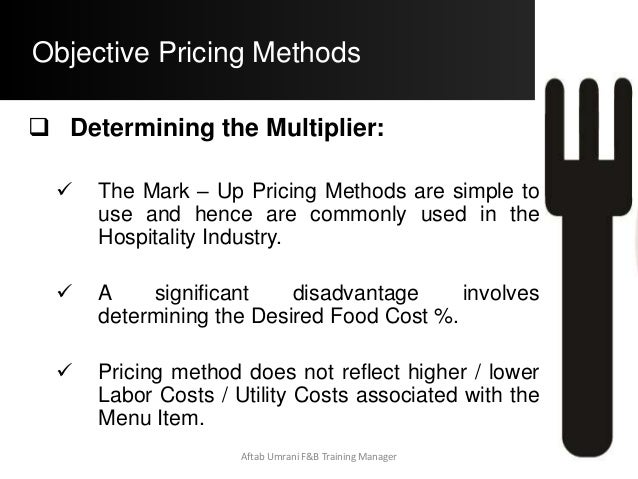 Objective Pricing Methods

❑ Determining the Multiplier:

✓ The Mark – Up Pricing Methods are simple to use and hence are commonly used in the Hospitality Industry.

✓ A significant disadvantage involves determining the Desired Food Cost %.

✓ Pricing method does not reflect higher / lower Labor Costs / Utility Costs associated with the Menu Item.

Aftab Umrani F&B Training Manager